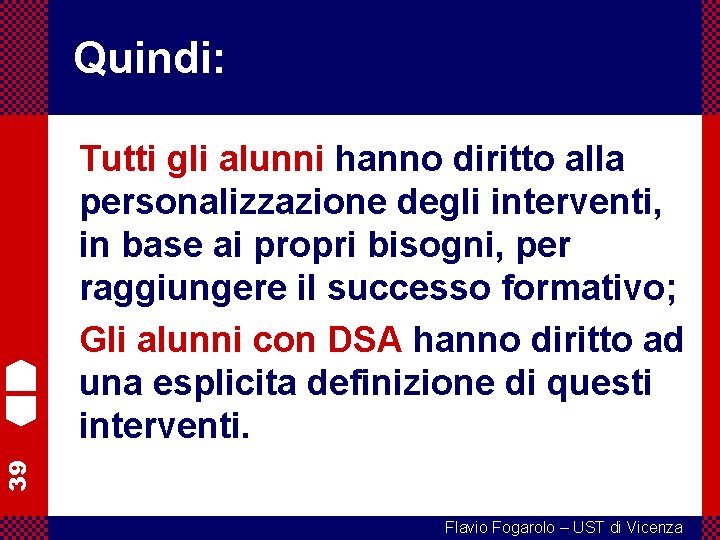 Quindi:

Tutti gli alunni hanno diritto alla personalizzazione degli interventi, in base ai propri bisogni, per raggiungere il successo formativo;

Gli alunni con DSA hanno diritto ad una esplicita definizione di questi interventi.

39

Flavio Fogarolo – UST di Vicenza